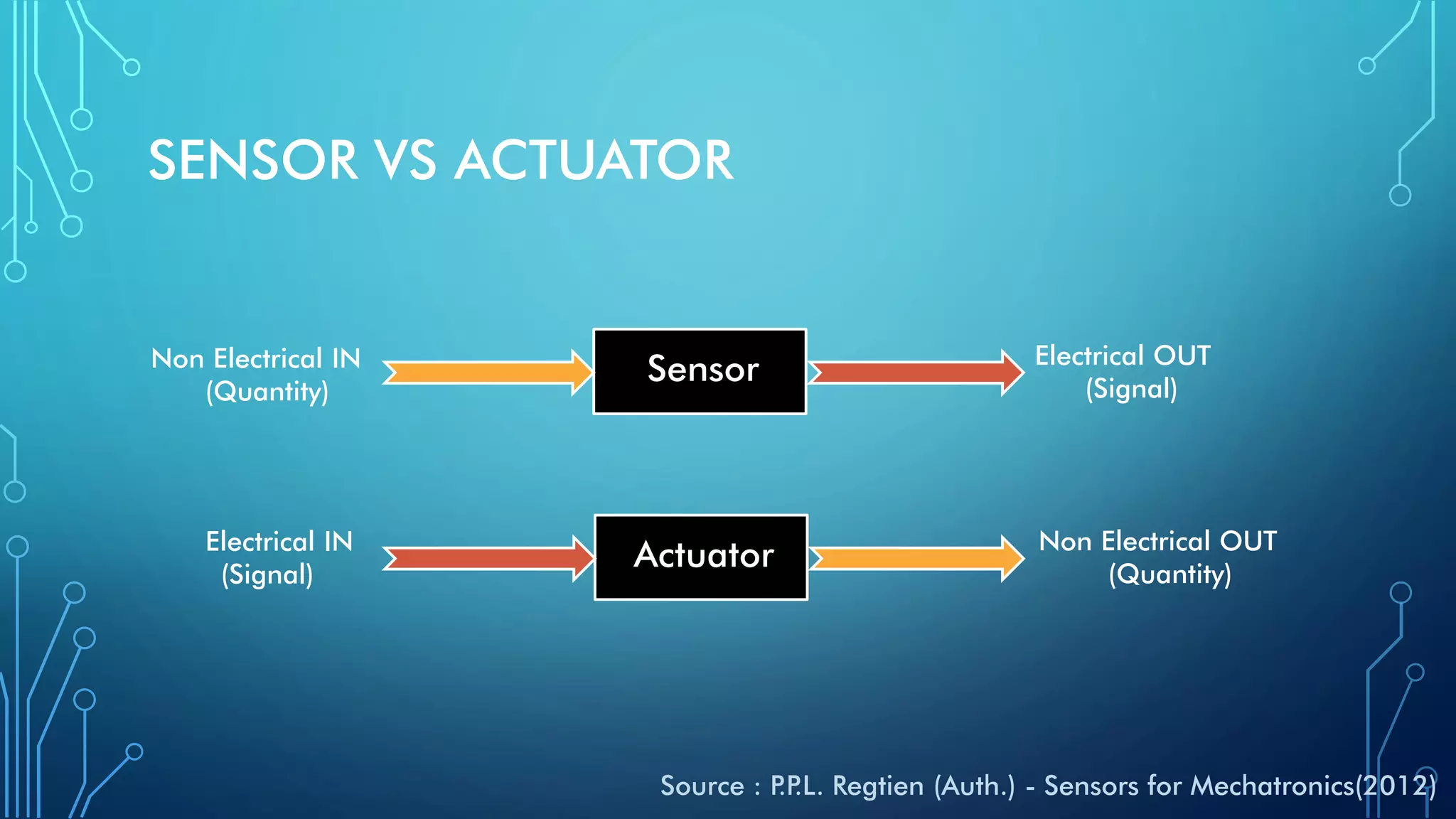 SENSOR VS ACTUATOR

Non Electrical IN
(Quantity)

Sensor

Electrical OUT
(Signal)

Electrical IN
(Signal)

Actuator

Non Electrical OUT
(Quantity)

Source : P.P.L. Regtien (Auth.) - Sensors for Mechatronics(2012)